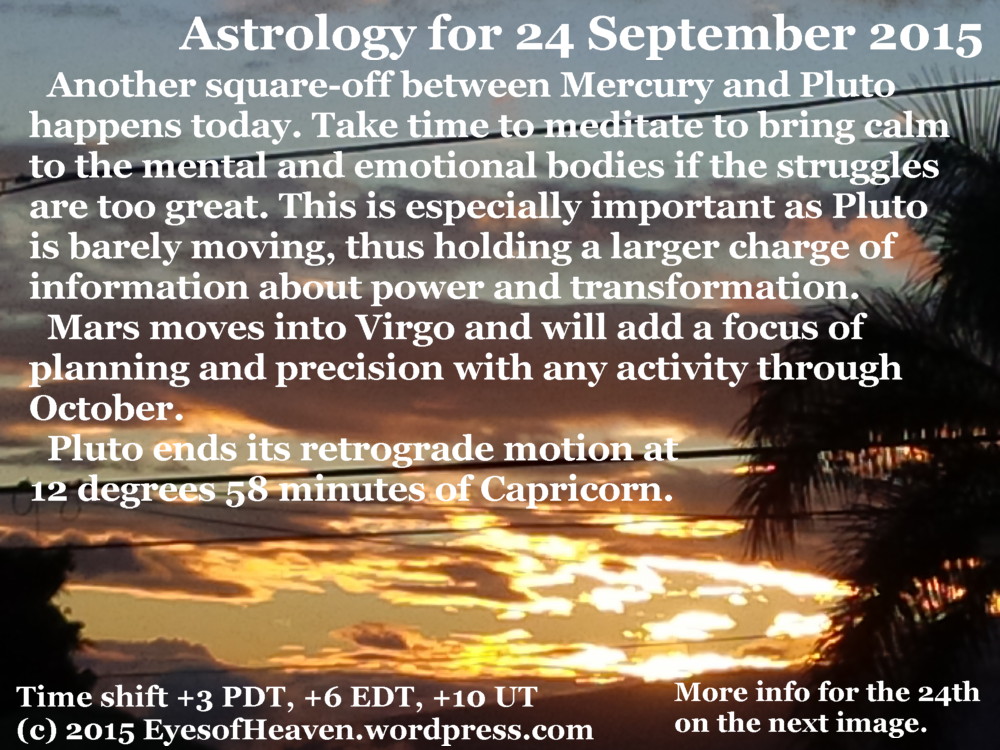 Astrology for 24 September 2015

Another square-off between Mercury and Pluto happens today. Take time to meditate to bring calm to the mental and emotional bodies if the struggles are too great. This is especially important as Pluto is barely moving, thus holding a larger charge of information about power and transformation.

Mars moves into Virgo and will add a focus of planning and precision with any activity through October.

Pluto ends its retrograde motion at 12 degrees 58 minutes of Capricorn.

Time shift +3 PDT, +6 EDT, +10 UT
(c) 2015 EyesofHeaven.wordpress.com

More info for the 24th on the next image.